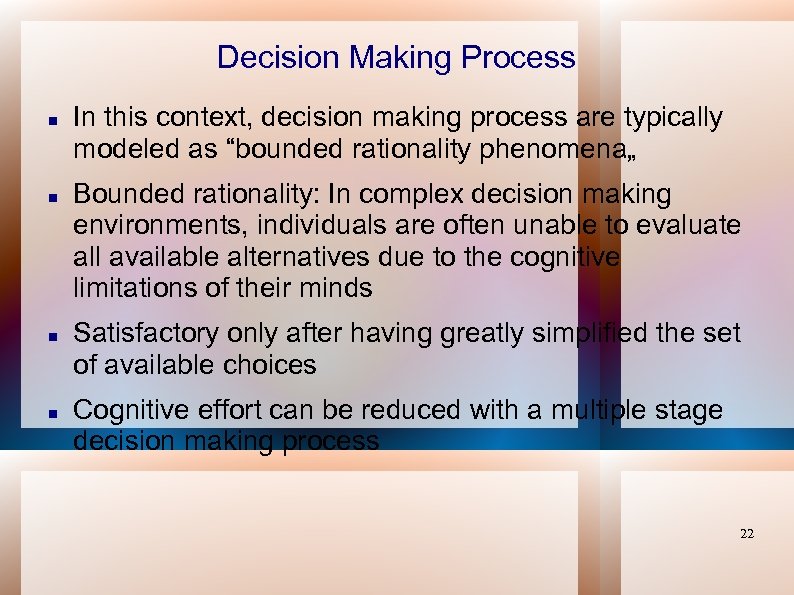 Decision Making Process

■ In this context, decision making process are typically modeled as “bounded rationality phenomena„

■ Bounded rationality: In complex decision making environments, individuals are often unable to evaluate all available alternatives due to the cognitive limitations of their minds

■ Satisfactory only after having greatly simplified the set of available choices

■ Cognitive effort can be reduced with a multiple stage decision making process

22